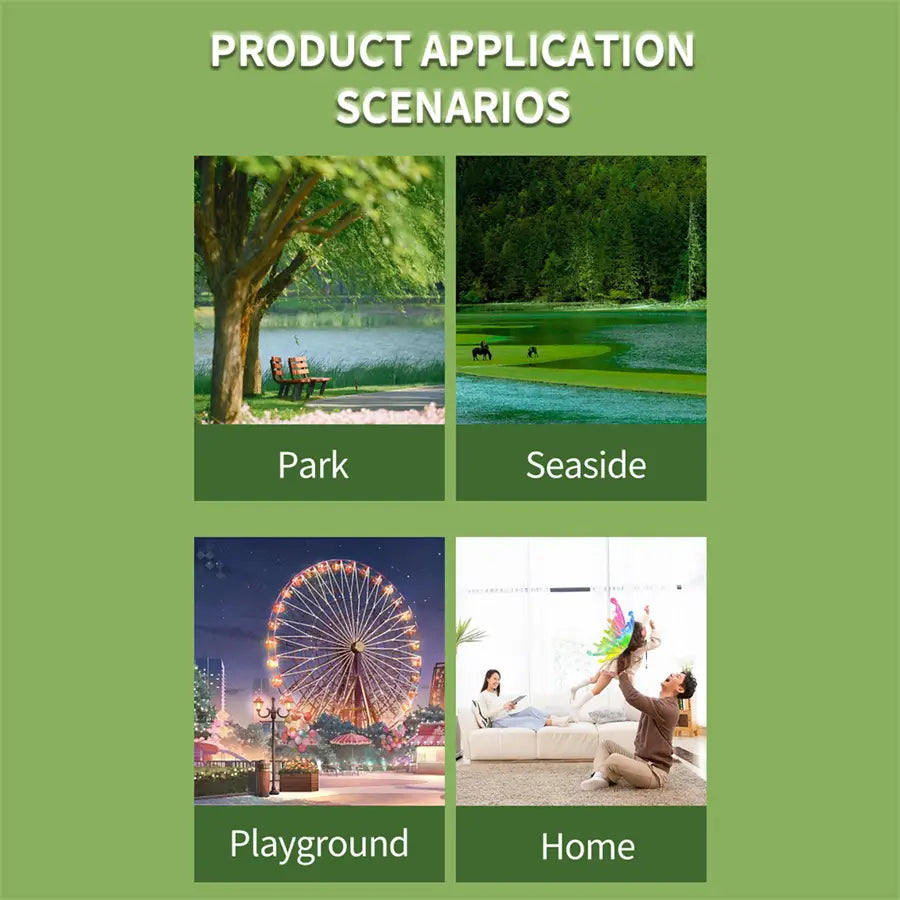 PRODUCT APPLICATION SCENARIOS

Park

Seaside

Playground

Home